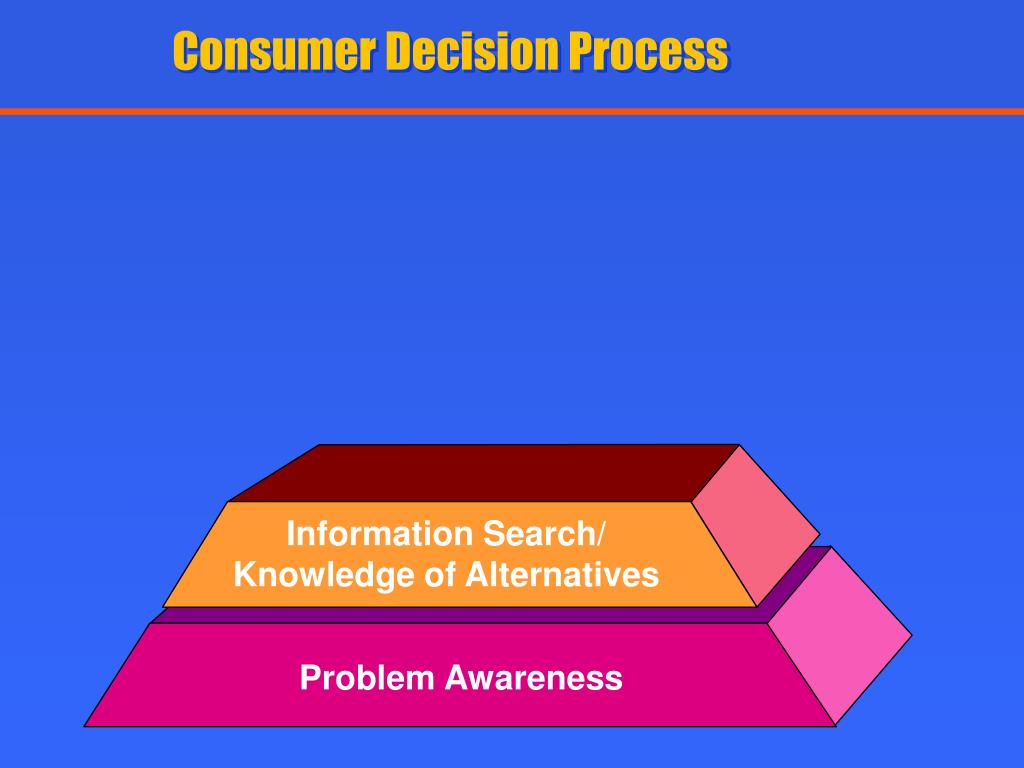 Consumer Decision Process

Information Search/
Knowledge of Alternatives

Problem Awareness